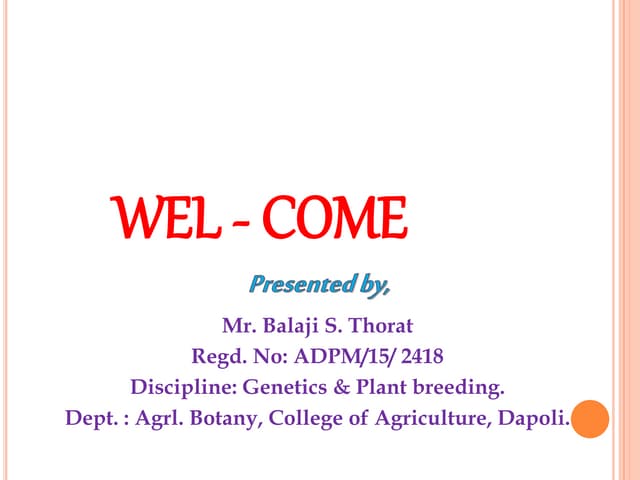 WEL - COME

Presented by,

Mr. Balaji S. Thorat
Regd. No: ADPM/15/ 2418
Discipline: Genetics & Plant breeding.
Dept. : Agrl. Botany, College of Agriculture, Dapoli.